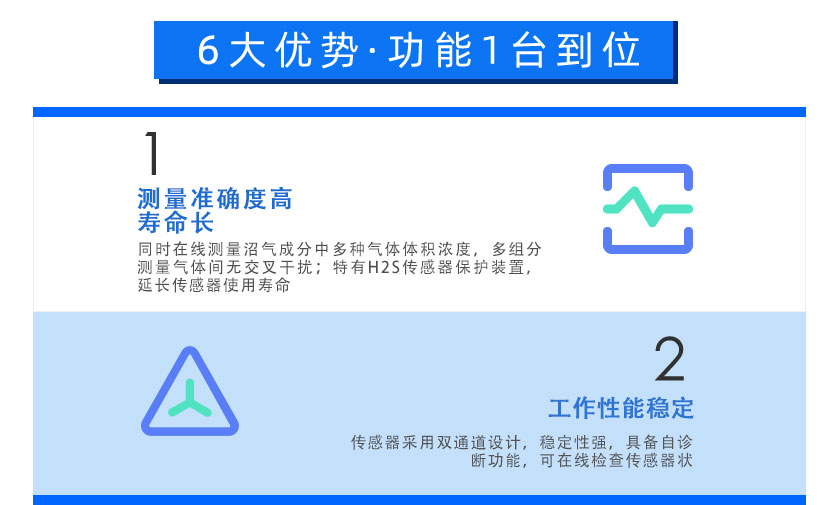 6大优势·功能1台到位

1

测量准确度高
寿命长

同时在线测量沼气成分中多种气体体积浓度，多组分测量气体间无交叉干扰；特有H2S传感器保护装置，延长传感器使用寿命

2

工作性能稳定

传感器采用双通道设计，稳定性强，具备自诊断功能，可在线检查传感器状